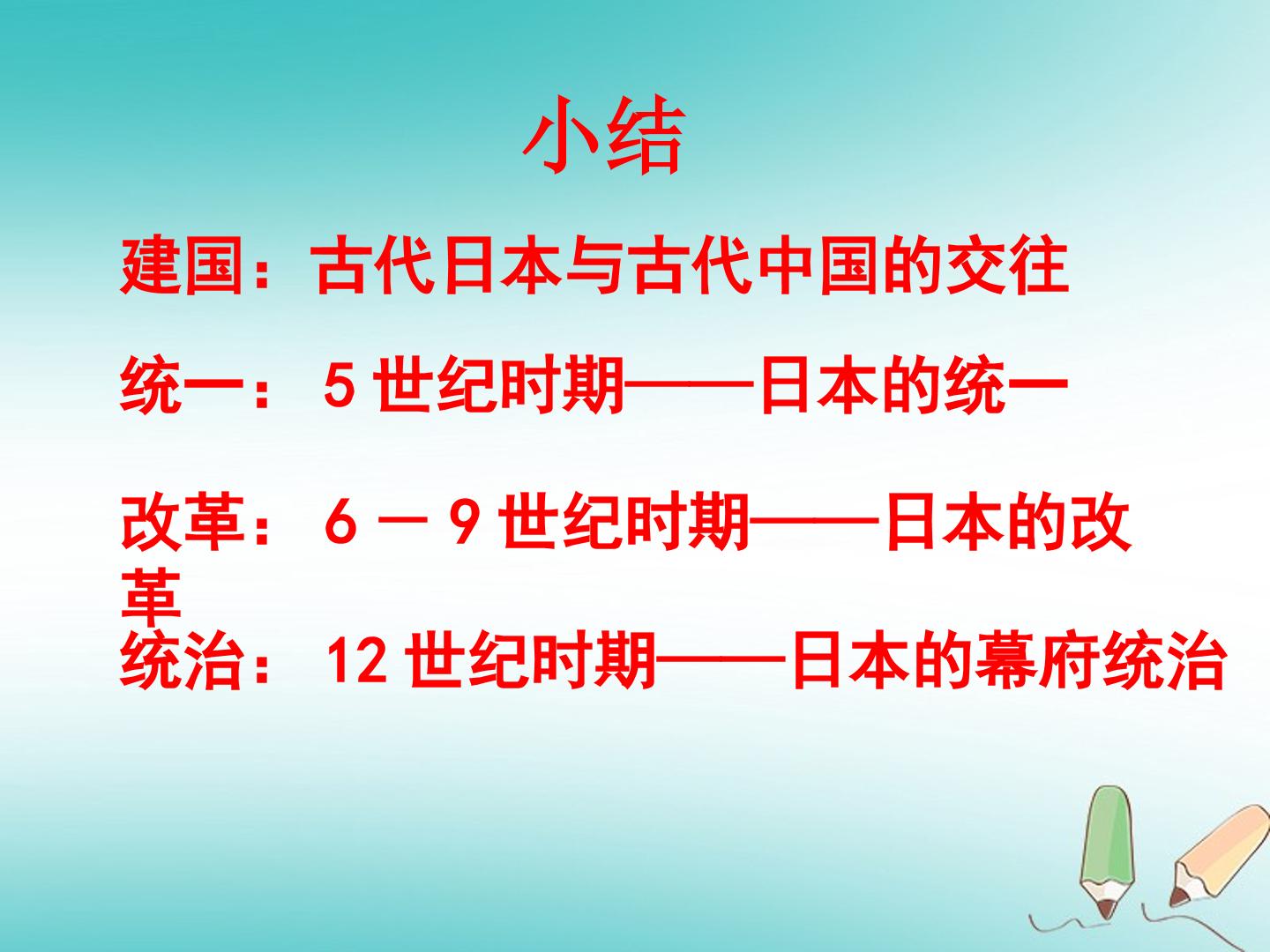 小结

建国：古代日本与古代中国的交往

统一：5世纪时期——日本的统一

改革：6－9世纪时期——日本的改革

统治：12世纪时期——日本的幕府统治